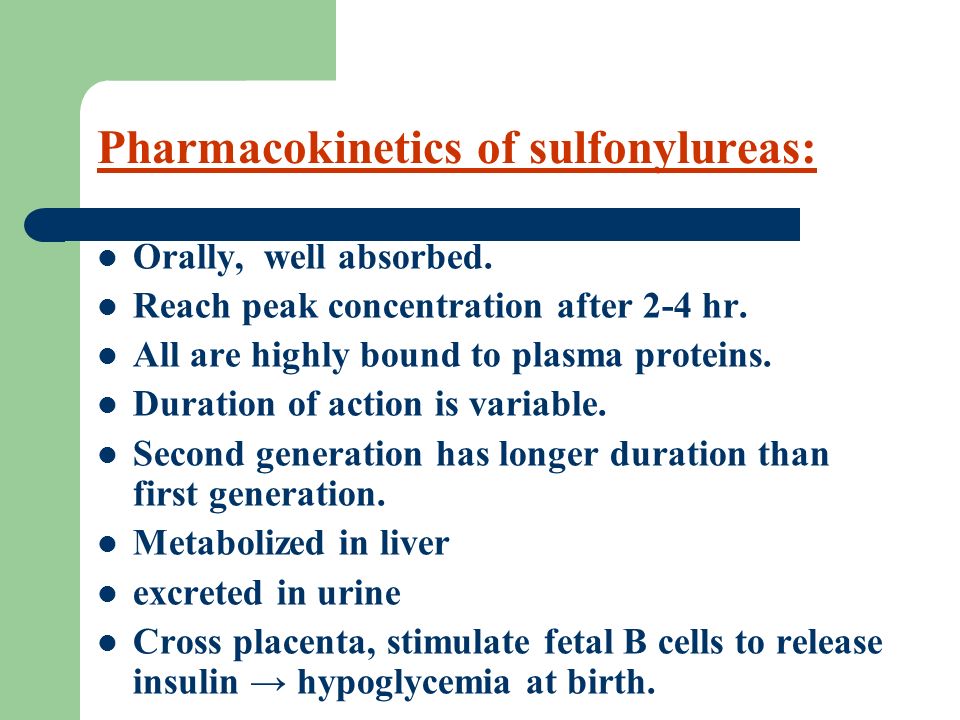 Pharmacokinetics of sulfonylureas:

- Orally, well absorbed.
- Reach peak concentration after 2-4 hr.
- All are highly bound to plasma proteins.
- Duration of action is variable.
- Second generation has longer duration than first generation.
- Metabolized in liver
- excreted in urine
- Cross placenta, stimulate fetal B cells to release insulin → hypoglycemia at birth.